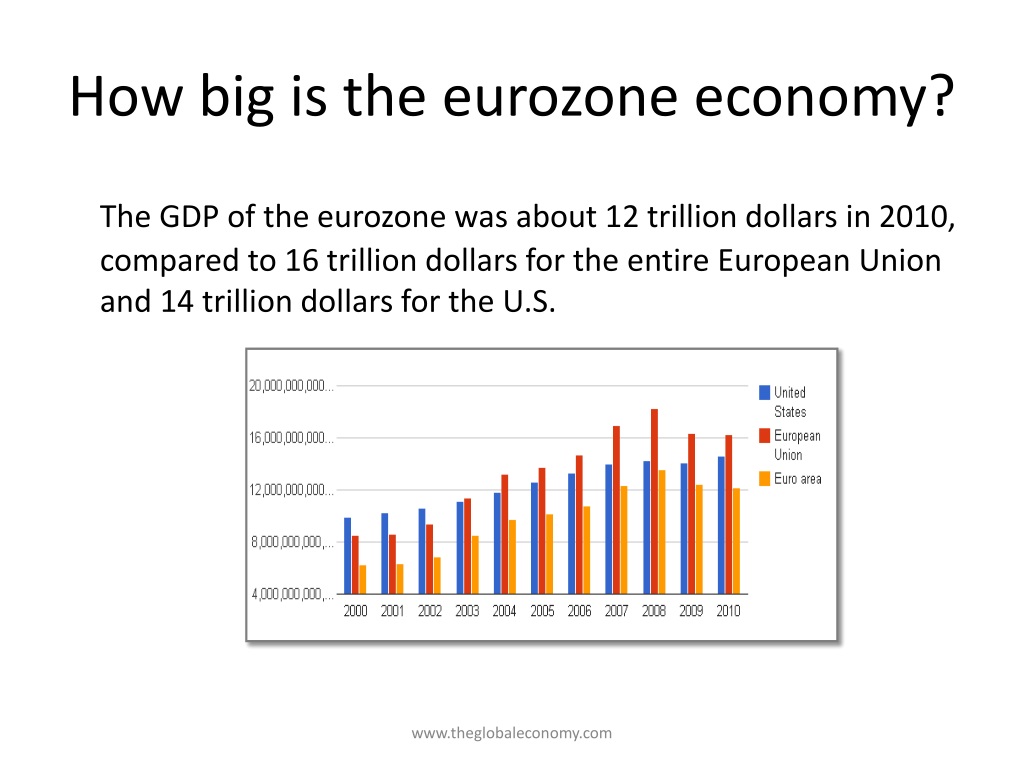 How big is the eurozone economy?

The GDP of the eurozone was about 12 trillion dollars in 2010, compared to 16 trillion dollars for the entire European Union and 14 trillion dollars for the U.S.

20,000,000,000...
16,000,000,000...
12,000,000,000...
8,000,000,000,...
4,000,000,000,...
2000 2001 2002 2003 2004 2005 2006 2007 2008 2009 2010

United States
European Union
Euro area

www.theglobaleconomy.com